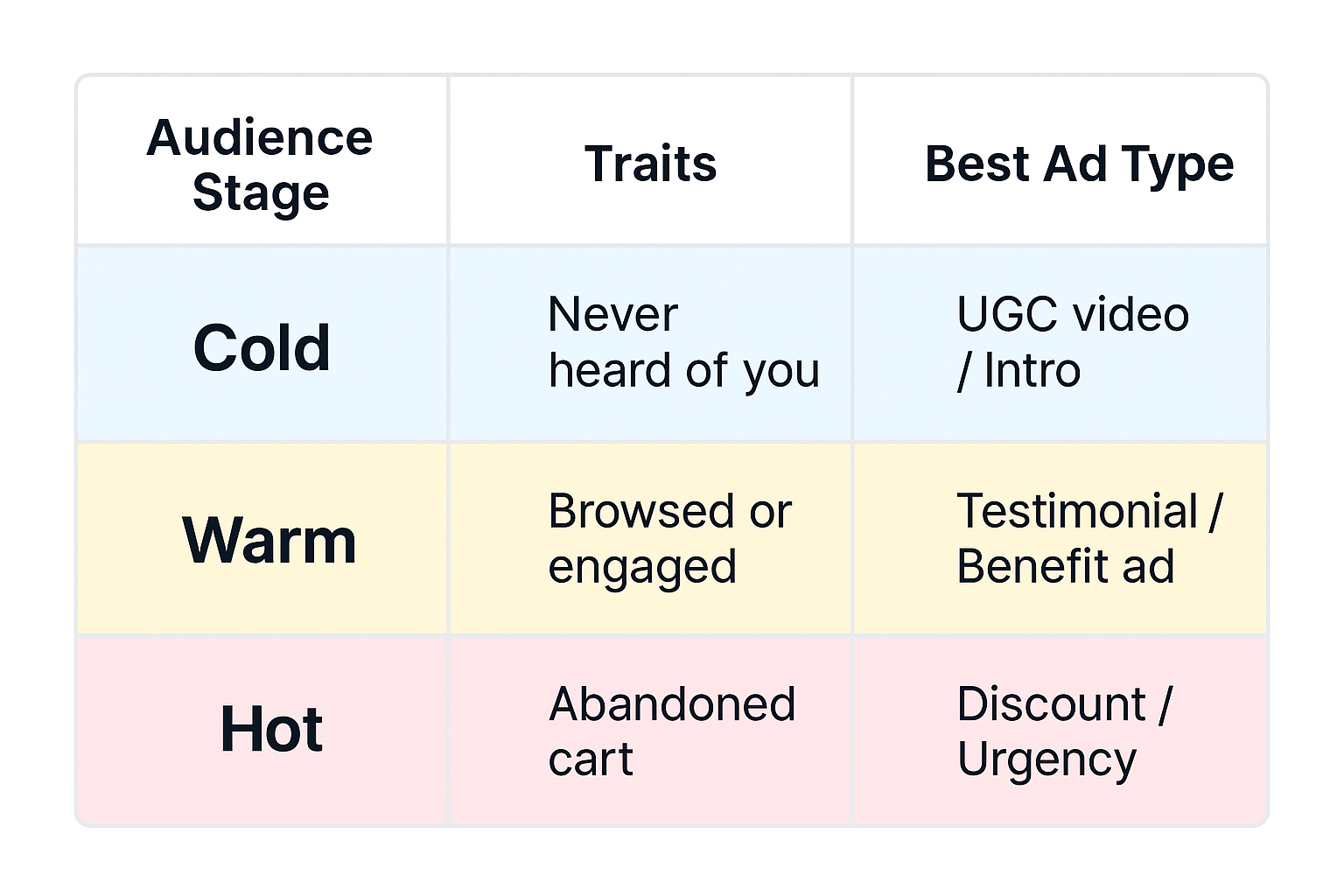 | Audience Stage | Traits | Best Ad Type |
|---|---|---|
| Cold | Never heard of you | UGC video / Intro |
| Warm | Browsed or engaged | Testimonial / Benefit ad |
| Hot | Abandoned cart | Discount / Urgency |